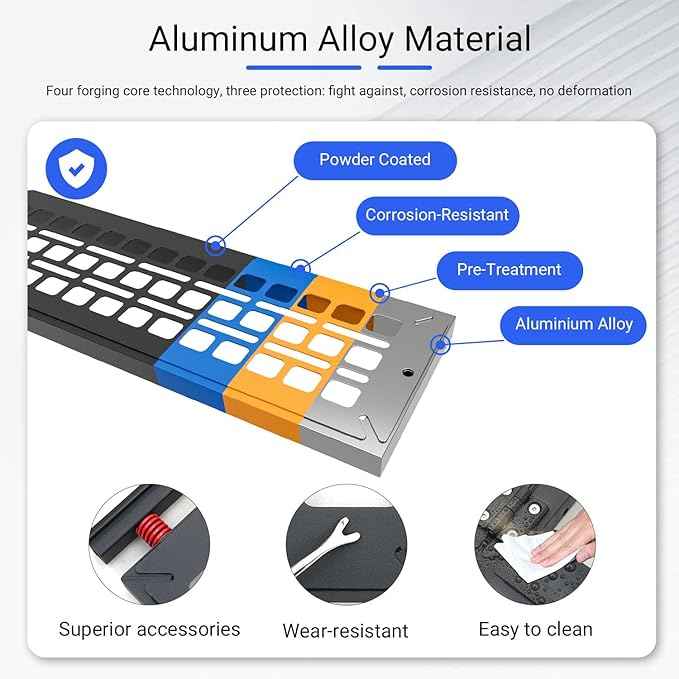 Aluminum Alloy Material

Four forging core technology, three protection: fight against, corrosion resistance, no deformation

Powder Coated

Corrosion-Resistant

Pre-Treatment

Aluminium Alloy

Superior accessories

Wear-resistant

Easy to clean